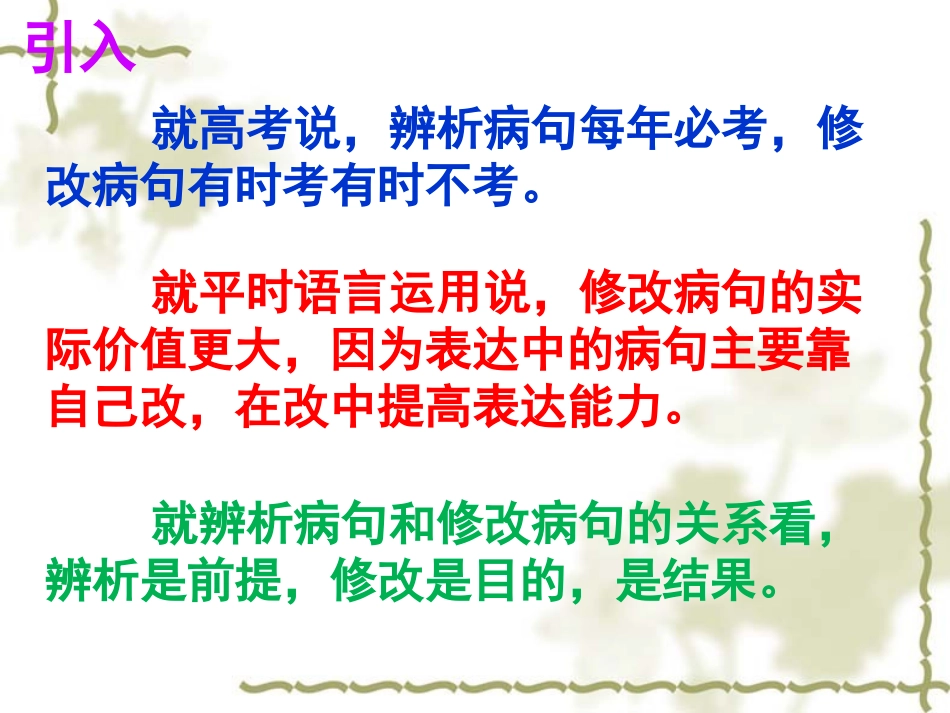 引入

就高考说，辨析病句每年必考，修改病句有时考有时不考。

就平时语言运用说，修改病句的实际价值更大，因为表达中的病句主要靠自己改，在改中提高表达能力。

就辨析病句和修改病句的关系看，辨析是前提，修改是目的，是结果。